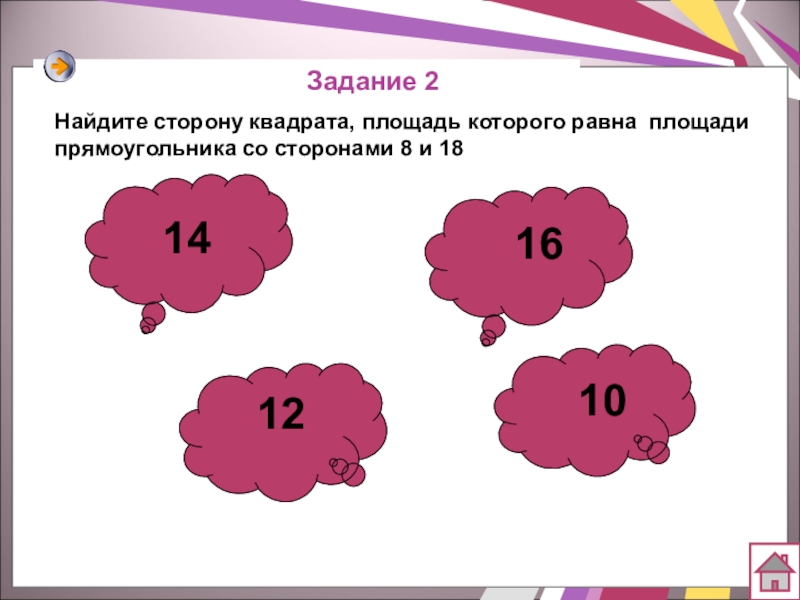 Задание 2

Найдите сторону квадрата, площадь которого равна площади прямоугольника со сторонами 8 и 18

14

16

12

10